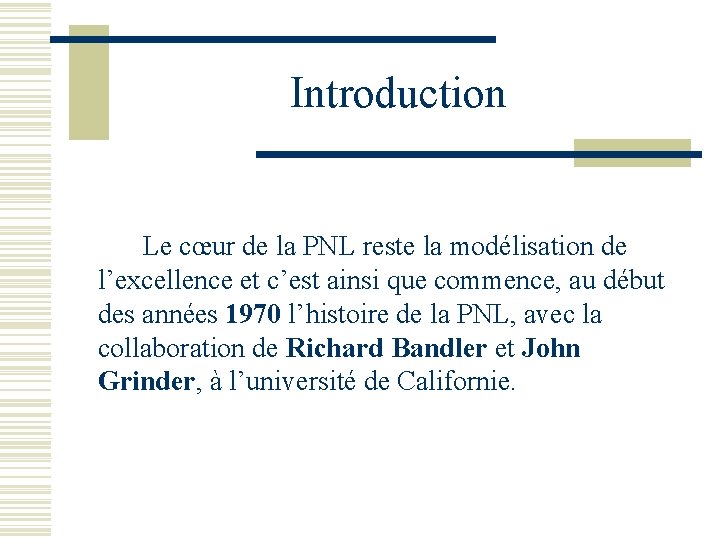 Introduction

Le cœur de la PNL reste la modélisation de l’excellence et c’est ainsi que commence, au début des années 1970 l’histoire de la PNL, avec la collaboration de Richard Bandler et John Grinder, à l’université de Californie.